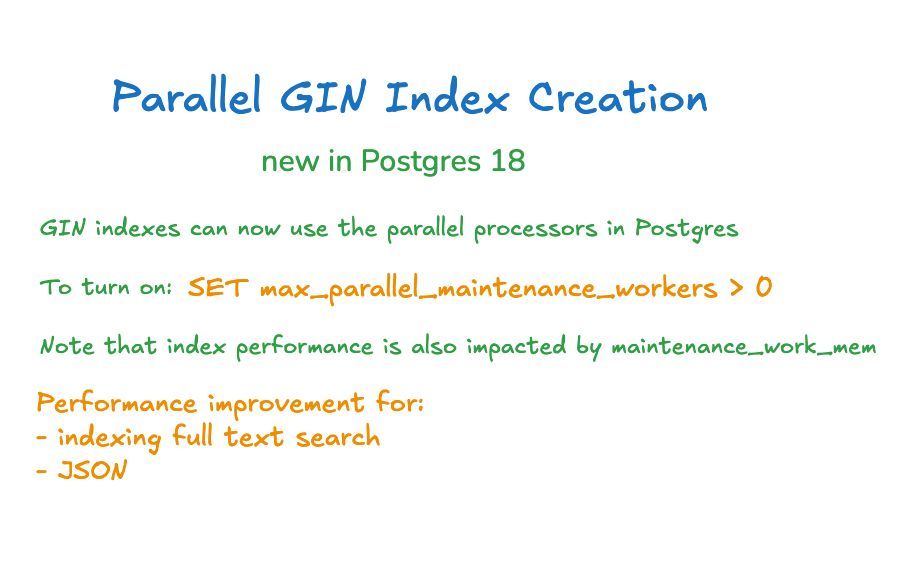 Parallel GIN Index Creation

new in Postgres 18

GIN indexes can now use the parallel processors in Postgres

To turn on: SET max_parallel_maintenance_workers > 0

Note that index performance is also impacted by maintenance_work_mem

Performance improvement for:
- indexing full text search
- JSON